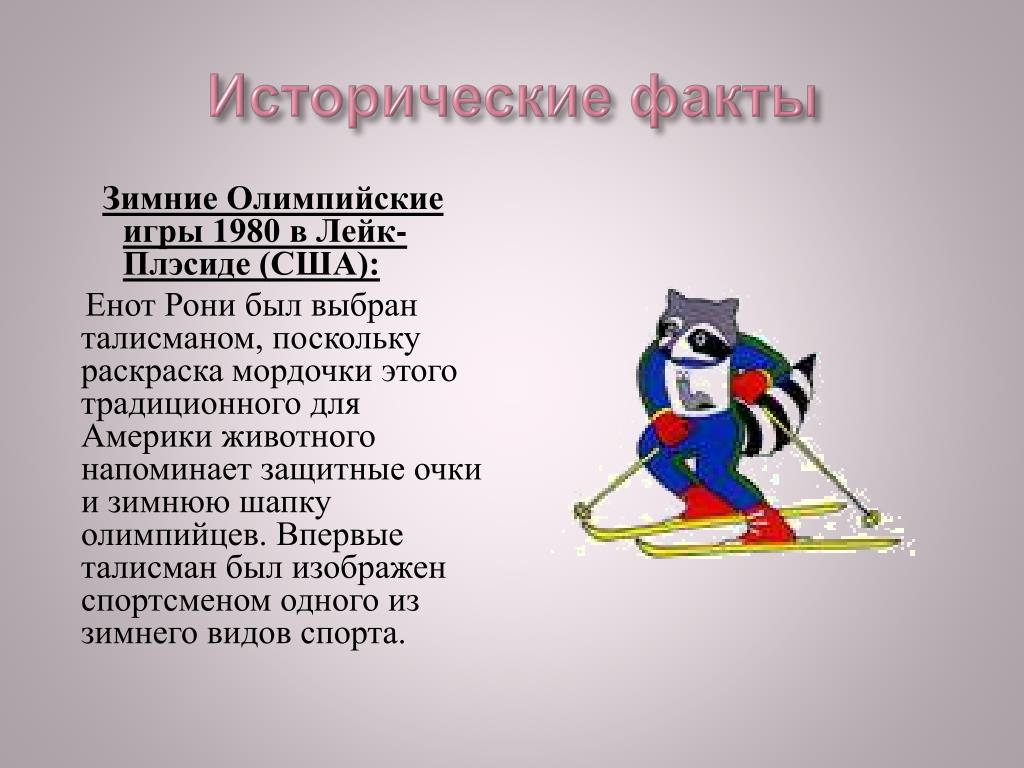 Исторические факты

Зимние Олимпийские игры 1980 в Лейк-Плэсиде (США):

Енот Рони был выбран талисманом, поскольку раскраска мордочки этого традиционного для Америки животного напоминает защитные очки и зимнюю шапку олимпийцев. Впервые талисман был изображен спортсменом одного из зимнего видов спорта.